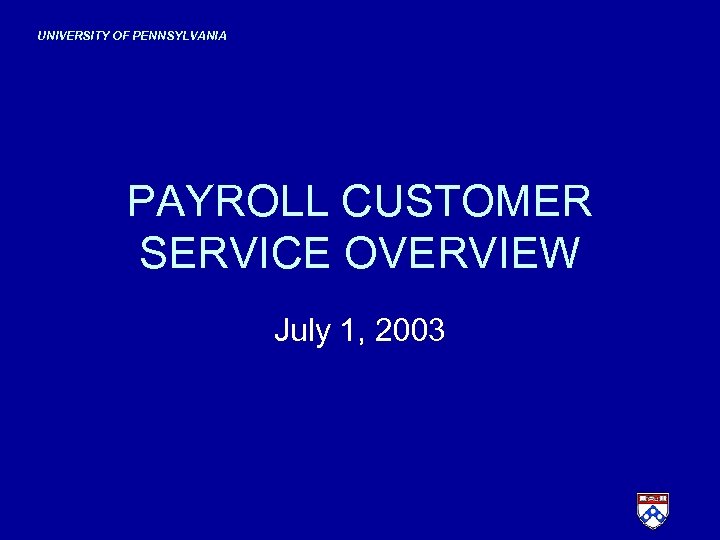 UNIVERSITY OF PENNSYLVANIA

PAYROLL CUSTOMER SERVICE OVERVIEW

July 1, 2003